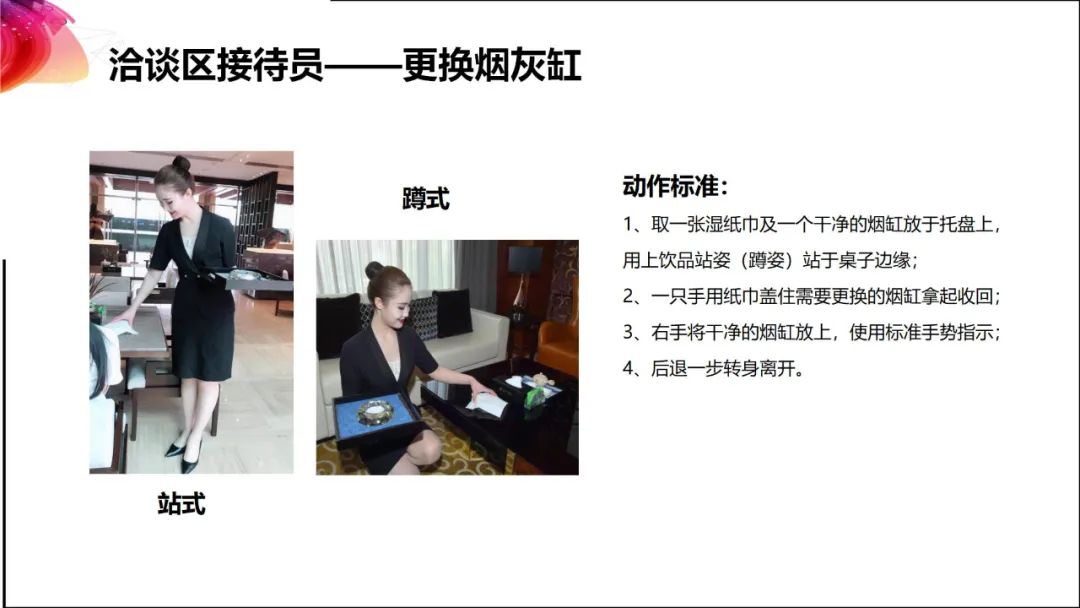 洽谈区接待员——更换烟灰缸

蹲式

站式

动作标准:

1、取一张湿纸巾及一个干净的烟缸放于托盘上，用上饮品站姿（蹲姿）站于桌子边缘；

2、一只手用纸巾盖住需要更换的烟缸拿起收回；

3、右手将干净的烟缸放上，使用标准手势指示；

4、后退一步转身离开。